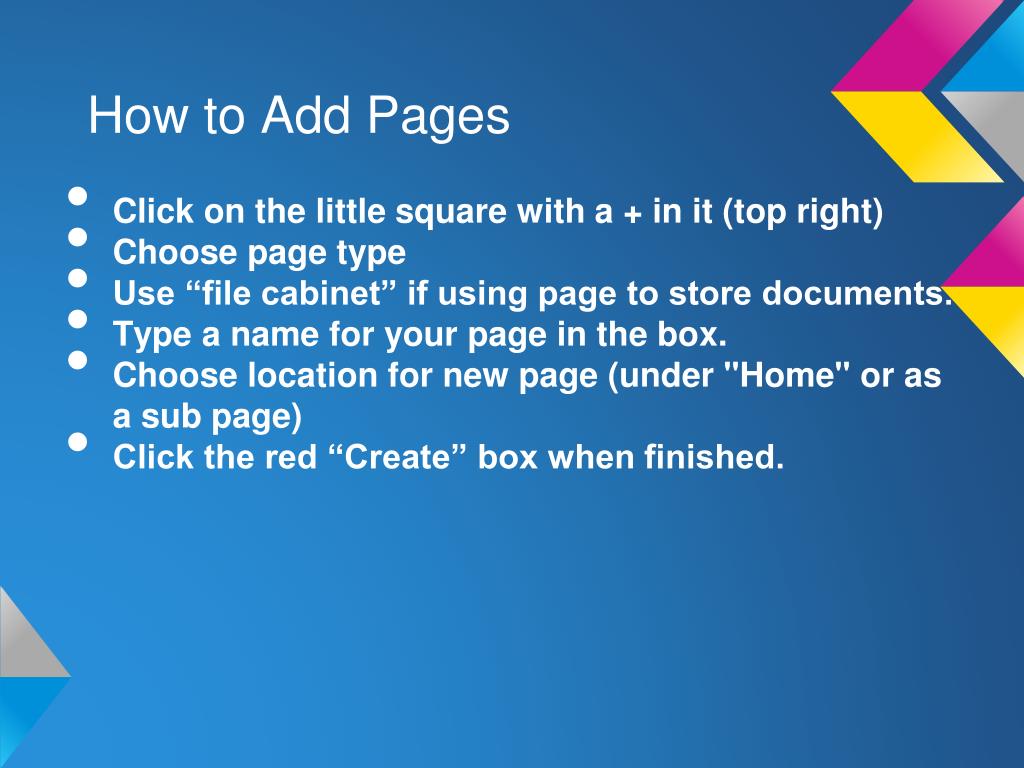 How to Add Pages

- Click on the little square with a + in it (top right)
- Choose page type
- Use “file cabinet” if using page to store documents.
- Type a name for your page in the box.
- Choose location for new page (under "Home" or as a sub page)
- Click the red “Create” box when finished.